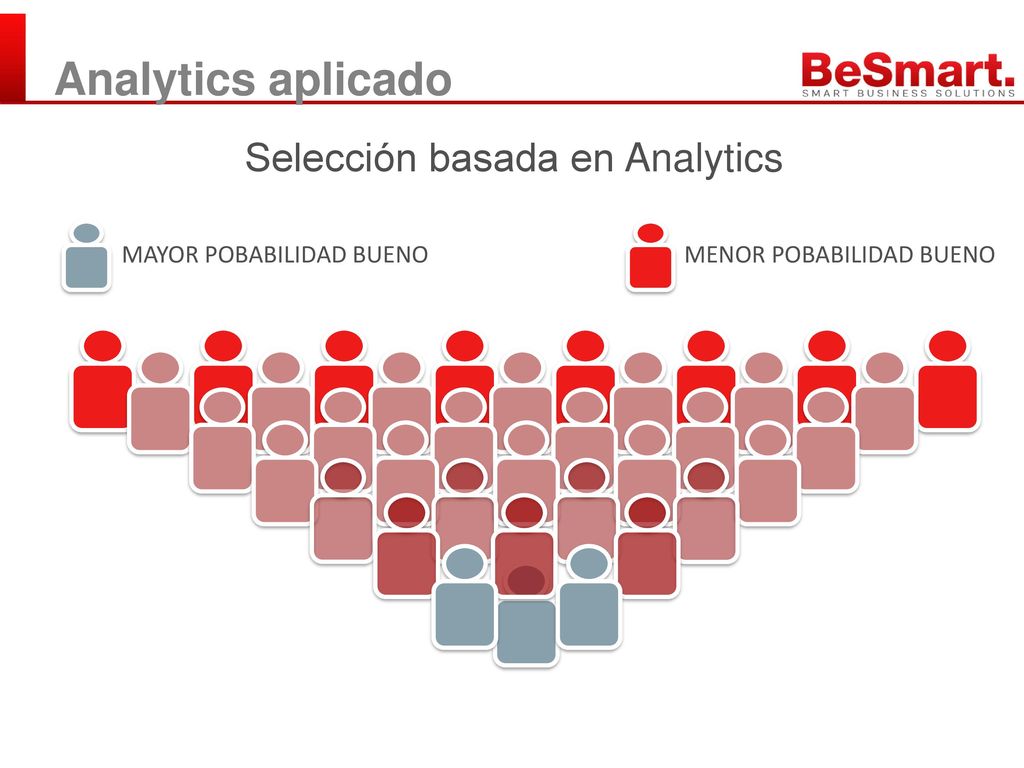 Analytics aplicado

BeSmart.
SMART BUSINESS SOLUTIONS

Selección basada en Analytics

MAYOR POBABILIDAD BUENO

MENOR POBABILIDAD BUENO